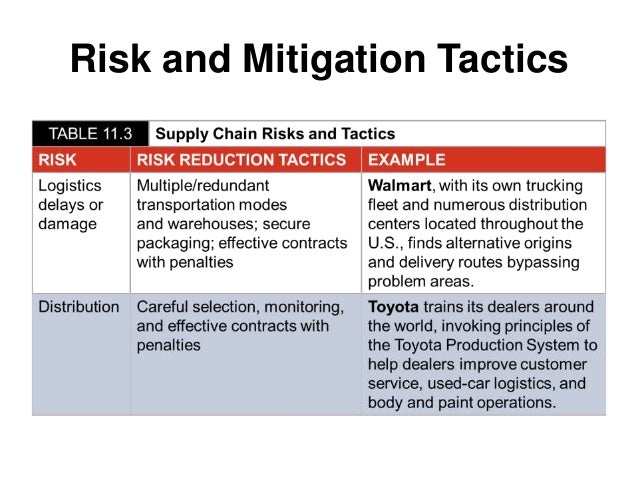 Risk and Mitigation Tactics

TABLE 11.3 Supply Chain Risks and Tactics

| RISK | RISK REDUCTION TACTICS | EXAMPLE |
|---|---|---|
| Logistics delays or damage | Multiple/redundant transportation modes and warehouses; secure packaging; effective contracts with penalties | Walmart, with its own trucking fleet and numerous distribution centers located throughout the U.S., finds alternative origins and delivery routes bypassing problem areas. |
| Distribution | Careful selection, monitoring, and effective contracts with penalties | Toyota trains its dealers around the world, invoking principles of the Toyota Production System to help dealers improve customer service, used-car logistics, and body and paint operations. |